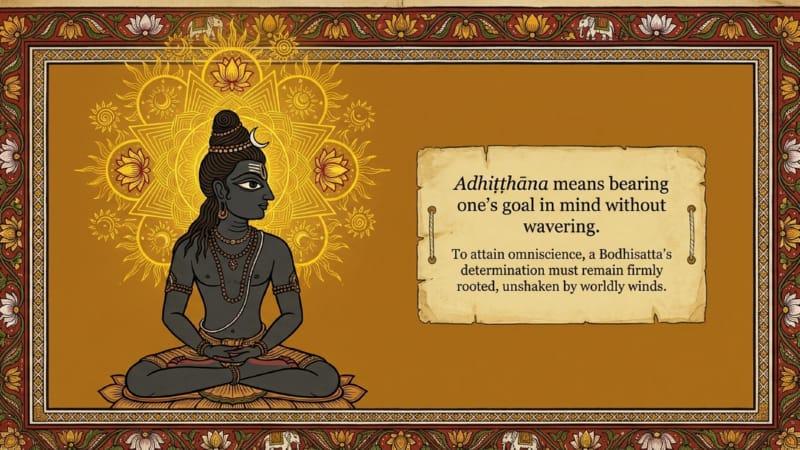 Adhiṭṭhāna means bearing one's goal in mind without wavering.

To attain omniscience, a Bodhisatta's determination must remain firmly rooted, unshaken by worldly winds.